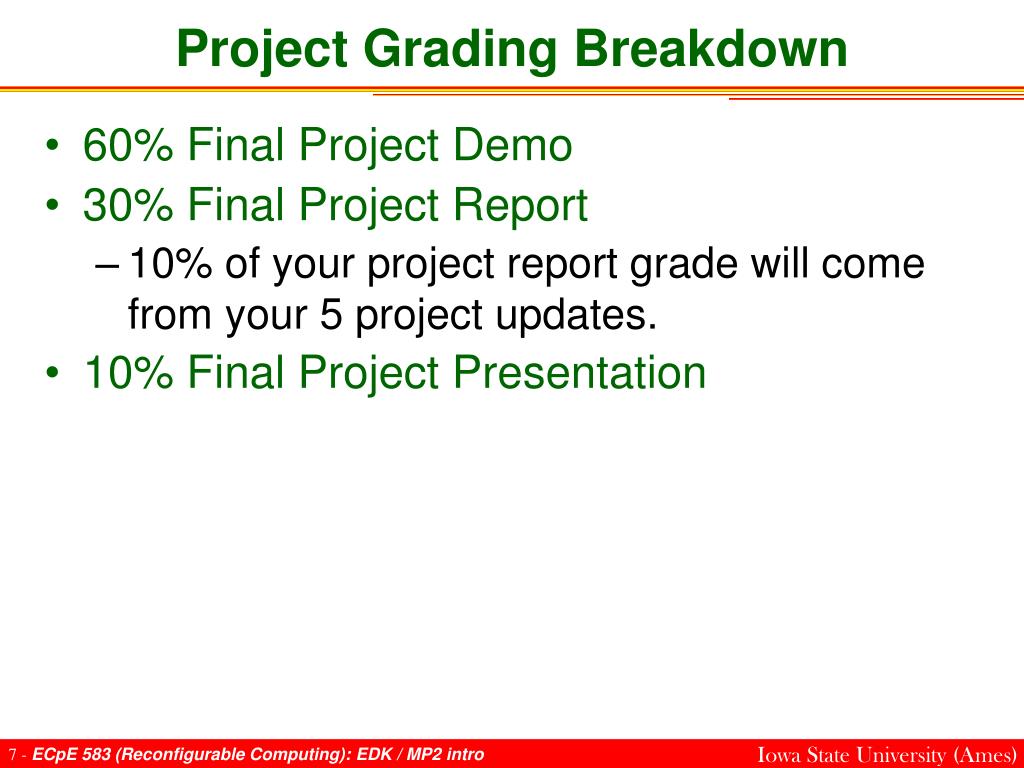 Project Grading Breakdown

• 60% Final Project Demo
• 30% Final Project Report
– 10% of your project report grade will come from your 5 project updates.
• 10% Final Project Presentation

7 - ECpE 583 (Reconfigurable Computing): EDK / MP2 intro

Iowa State University (Ames)